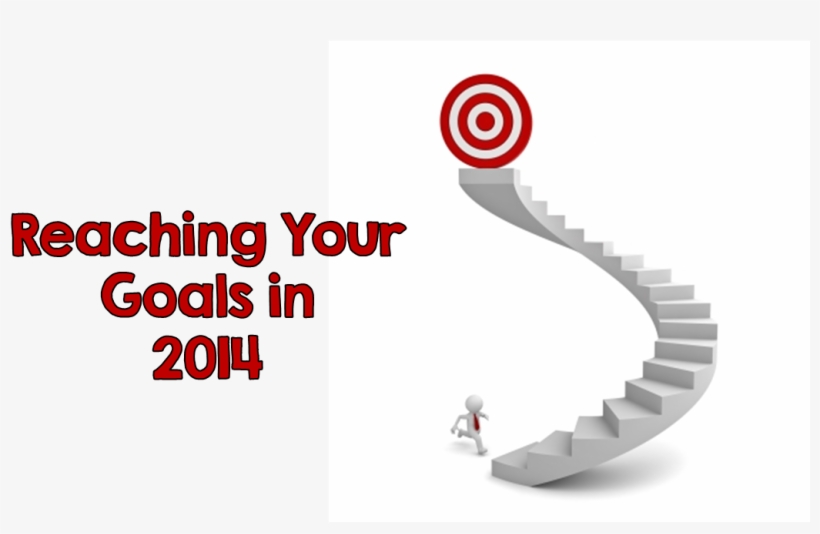 Reaching Your Goals in 2014